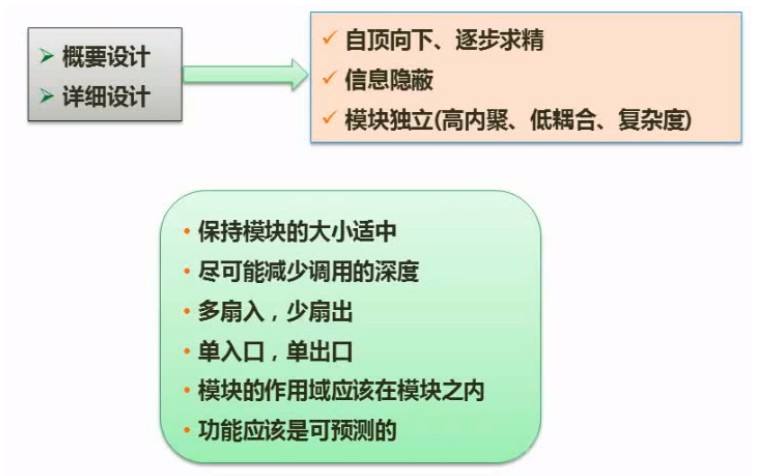 ➢ 概要设计
➢ 详细设计

✓ 自顶向下、逐步求精
✓ 信息隐蔽
✓ 模块独立(高内聚、低耦合、复杂度)

• 保持模块的大小适中
• 尽可能减少调用的深度
• 多扇入，少扇出
• 单入口，单出口
• 模块的作用域应该在模块之内
• 功能应该是可预测的